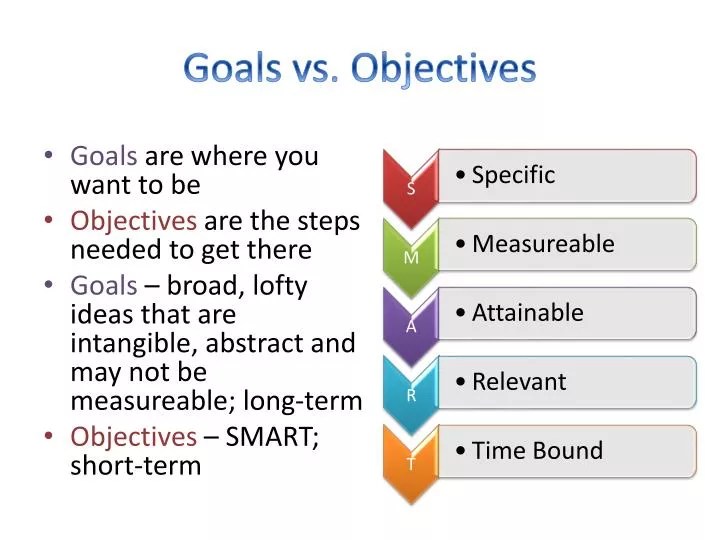 Goals vs. Objectives

• Goals are where you want to be
• Objectives are the steps needed to get there
• Goals – broad, lofty ideas that are intangible, abstract and may not be measureable; long-term
• Objectives – SMART; short-term

S • Specific
M • Measureable
A • Attainable
R • Relevant
T • Time Bound